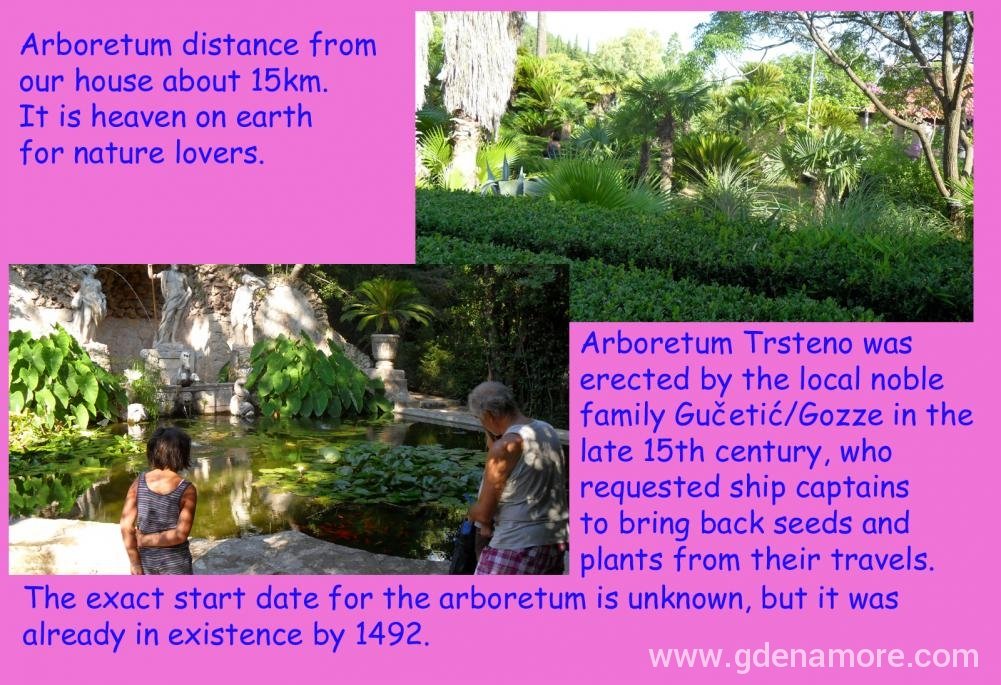 Arboretum distance from our house about 15km. It is heaven on earth for nature lovers.

Arboretum Trsteno was erected by the local noble family Gučetić/Gozze in the late 15th century, who requested ship captains to bring back seeds and plants from their travels.

The exact start date for the arboretum is unknown, but it was already in existence by 1492.

www.gdenamore.com